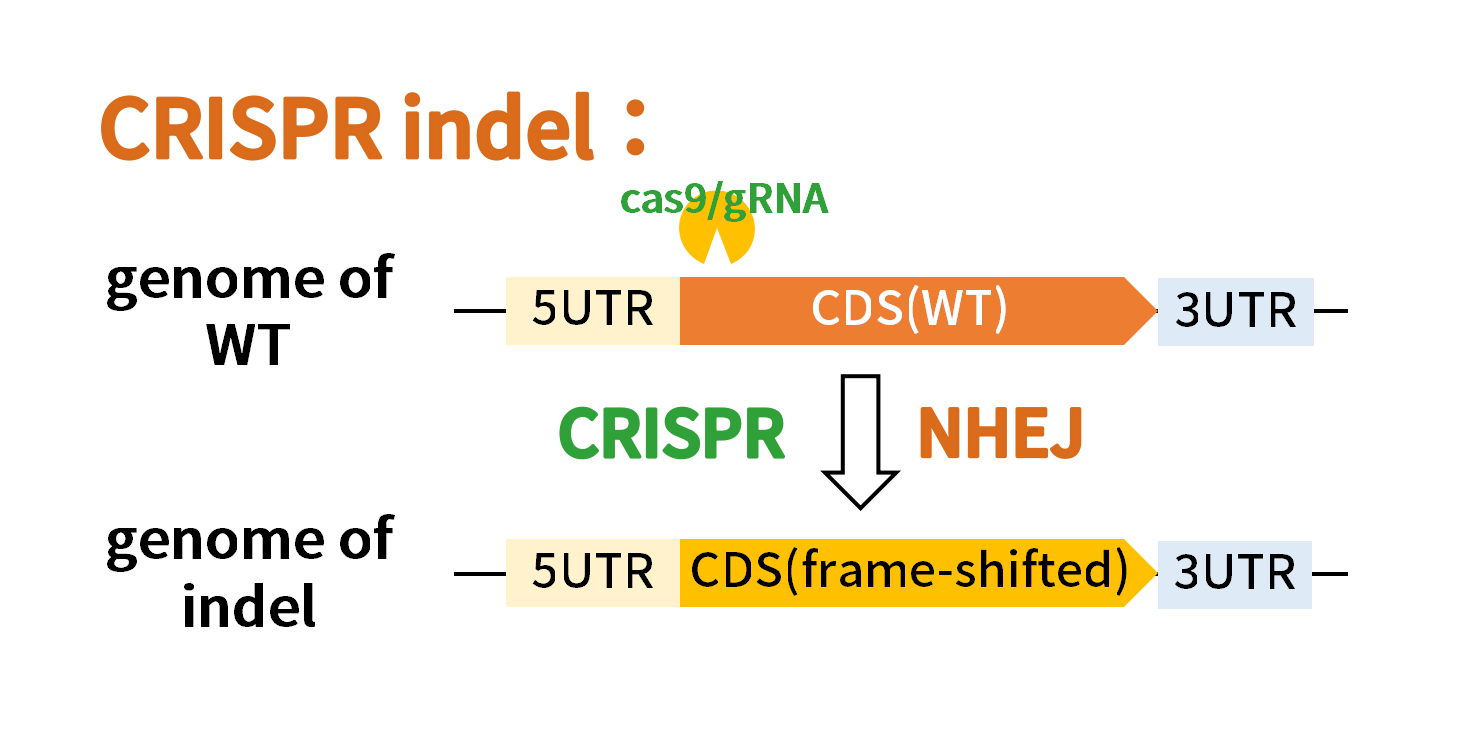 CRISPR indel：

cas9/gRNA

genome of WT

5UTR

CDS(WT)

3UTR

CRISPR

NHEJ

genome of indel

5UTR

CDS(frame-shifted)

3UTR